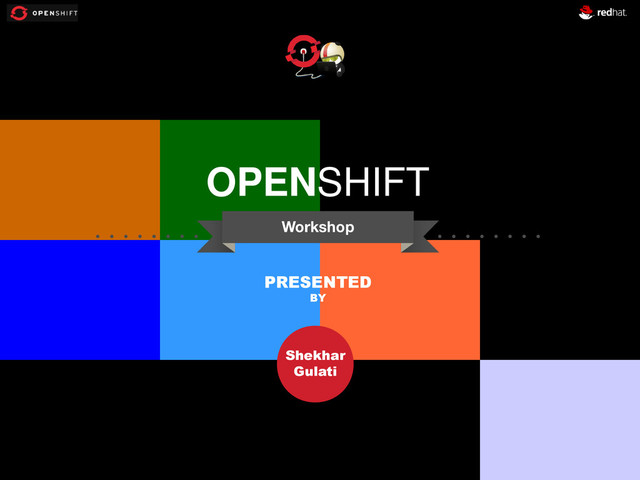 OPENSHIFT

redhat.

OPENSHIFT

Workshop

PRESENTED
BY

Shekhar
Gulati